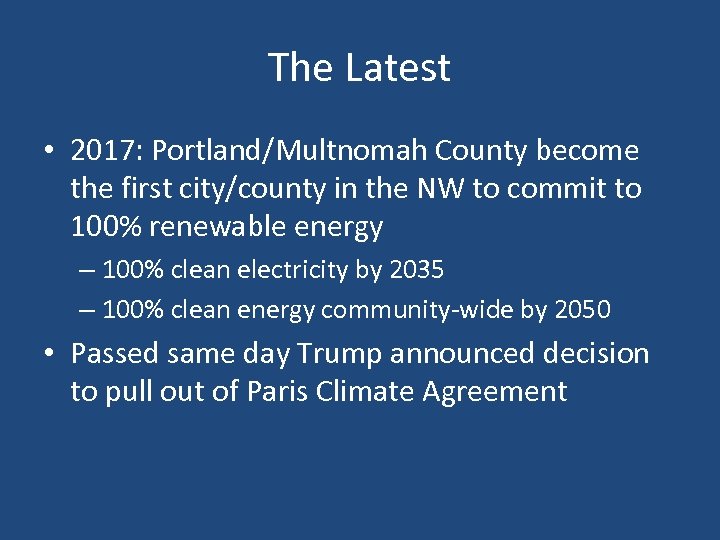 The Latest

• 2017: Portland/Multnomah County become the first city/county in the NW to commit to 100% renewable energy

– 100% clean electricity by 2035

– 100% clean energy community-wide by 2050

• Passed same day Trump announced decision to pull out of Paris Climate Agreement